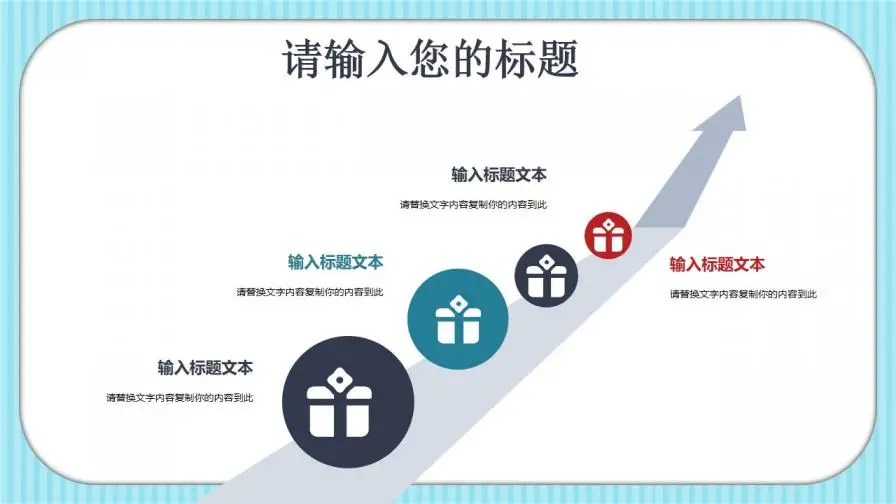 请输入您的标题

输入标题文本

请替换文字内容复制你的内容到此

输入标题文本

请替换文字内容复制你的内容到此

输入标题文本

请替换文字内容复制你的内容到此

输入标题文本

请替换文字内容复制你的内容到此